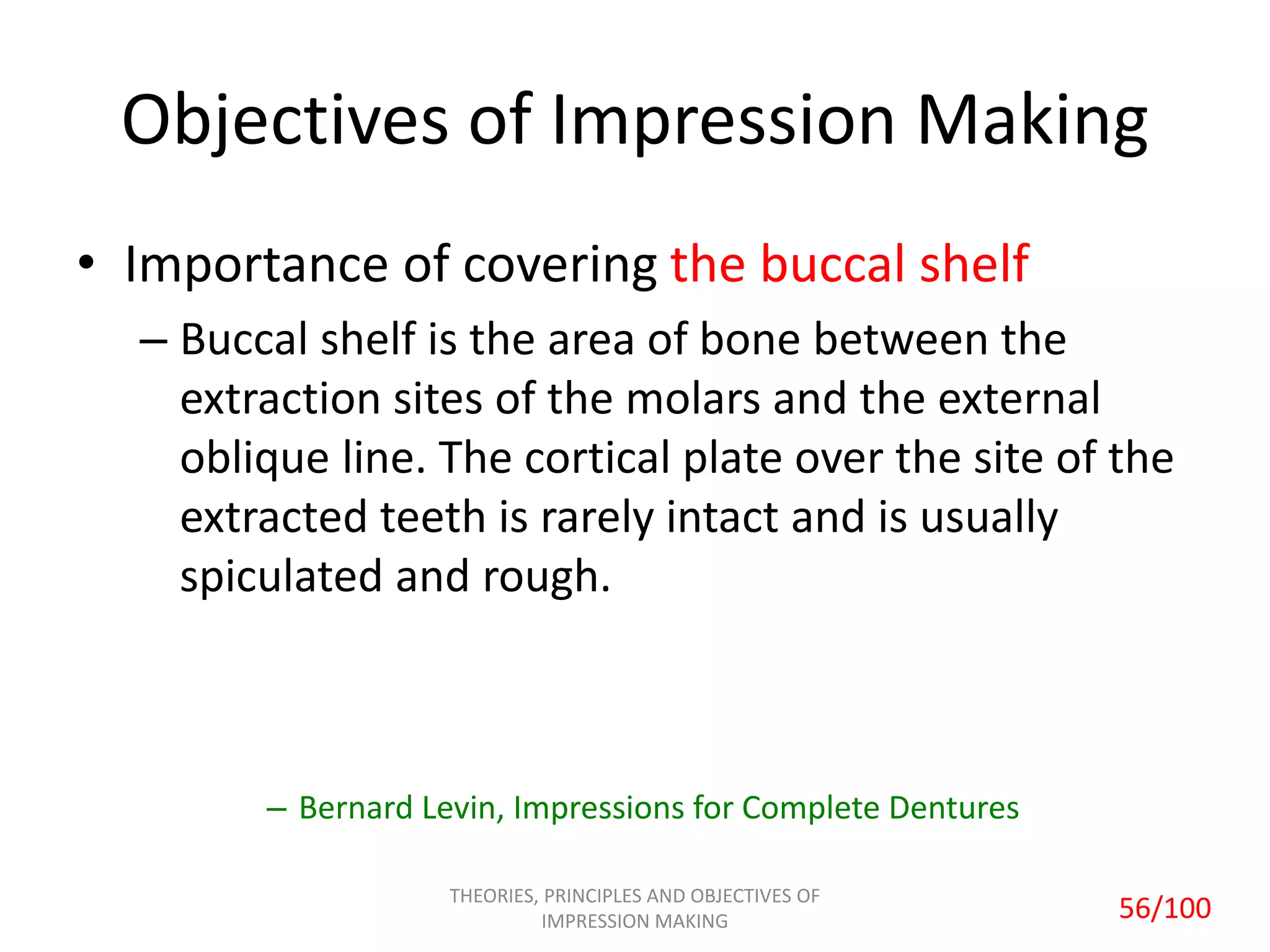 Objectives of Impression Making

• Importance of covering the buccal shelf

– Buccal shelf is the area of bone between the extraction sites of the molars and the external oblique line. The cortical plate over the site of the extracted teeth is rarely intact and is usually spiculated and rough.

– Bernard Levin, Impressions for Complete Dentures

THEORIES, PRINCIPLES AND OBJECTIVES OF IMPRESSION MAKING

56/100